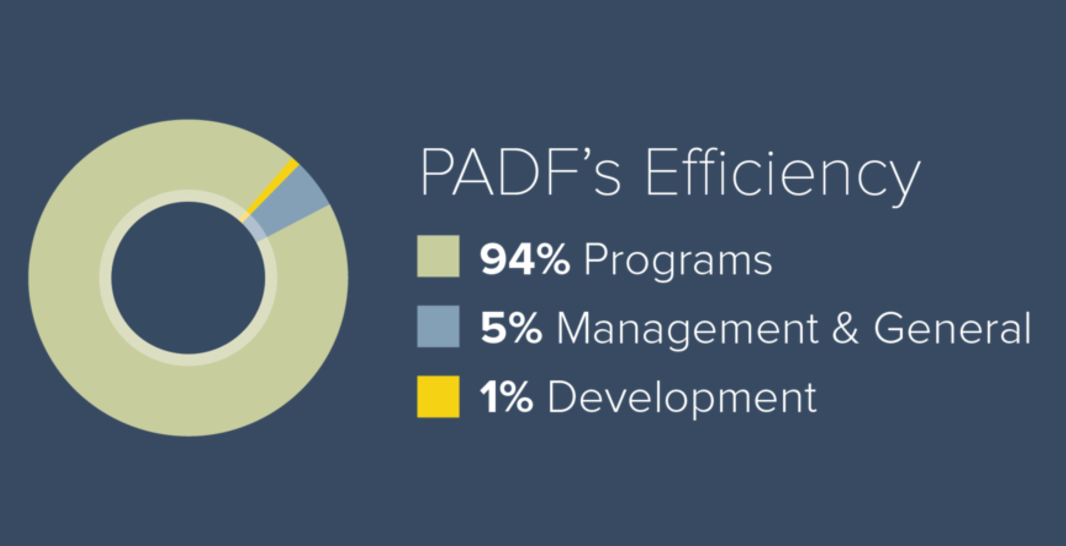 PADF's Efficiency

94% Programs

5% Management & General

1% Development